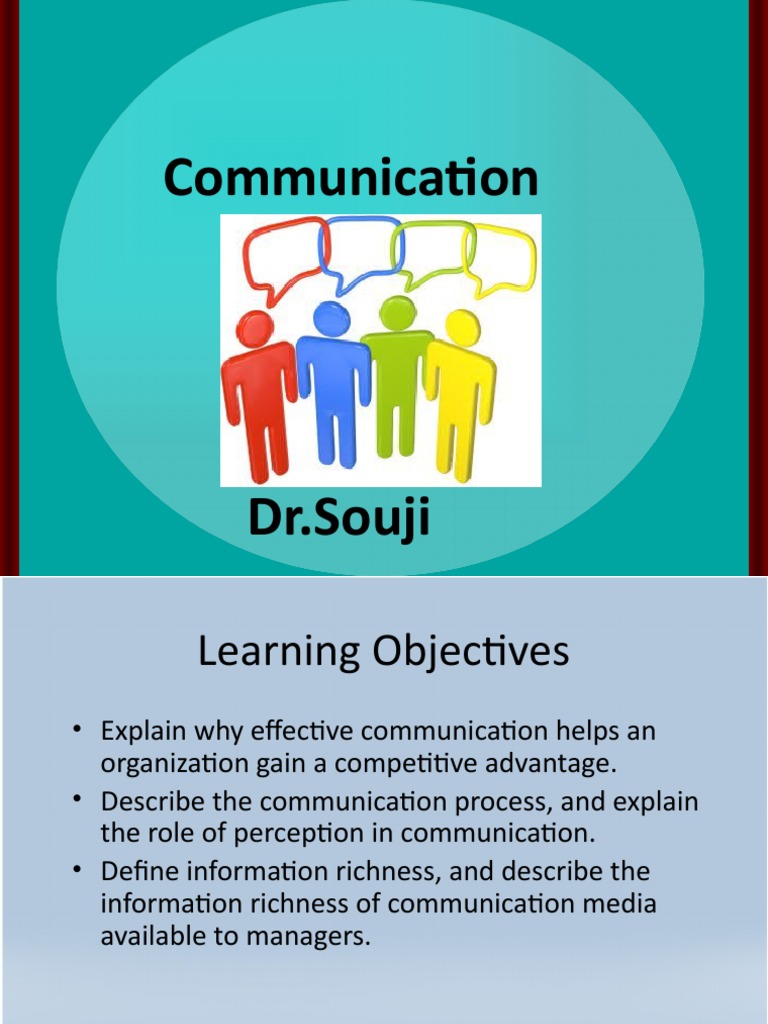 Communication

Dr.Souji

Learning Objectives

• Explain why effective communication helps an organization gain a competitive advantage.
• Describe the communication process, and explain the role of perception in communication.
• Define information richness, and describe the information richness of communication media available to managers.